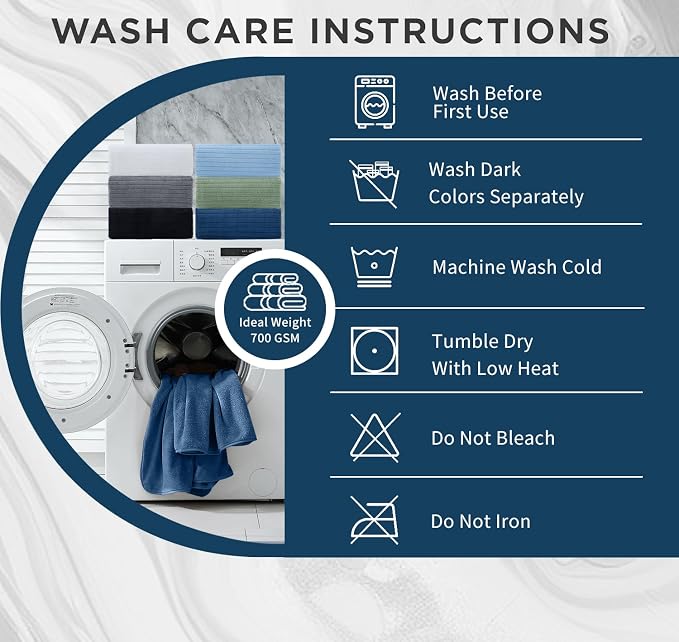 WASH CARE INSTRUCTIONS

Ideal Weight
700 GSM

Wash Before First Use

Wash Dark Colors Separately

Machine Wash Cold

Tumble Dry With Low Heat

Do Not Bleach

Do Not Iron